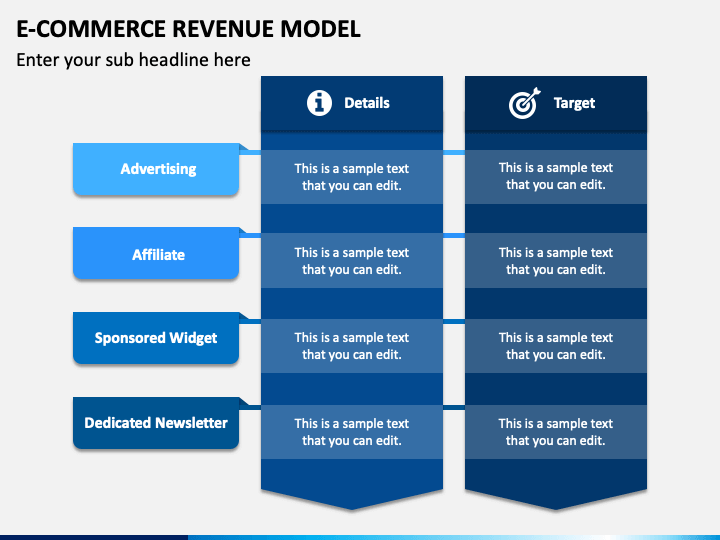 E-COMMERCE REVENUE MODEL

Enter your sub headline here

| | Details | Target |
|---|---|---|
| Advertising | This is a sample text that you can edit. | This is a sample text that you can edit. |
| Affiliate | This is a sample text that you can edit. | This is a sample text that you can edit. |
| Sponsored Widget | This is a sample text that you can edit. | This is a sample text that you can edit. |
| Dedicated Newsletter | This is a sample text that you can edit. | This is a sample text that you can edit. |